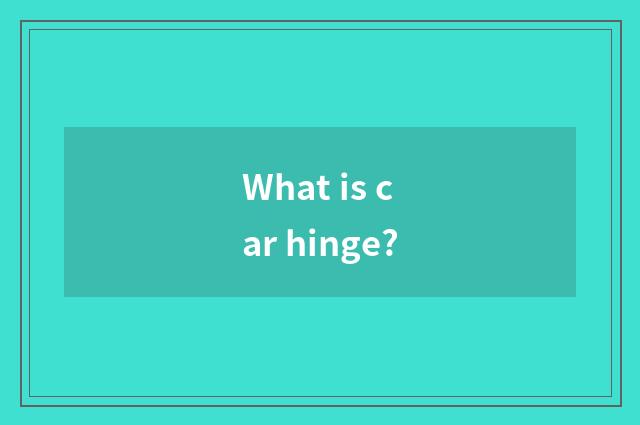 What is c
ar hinge?